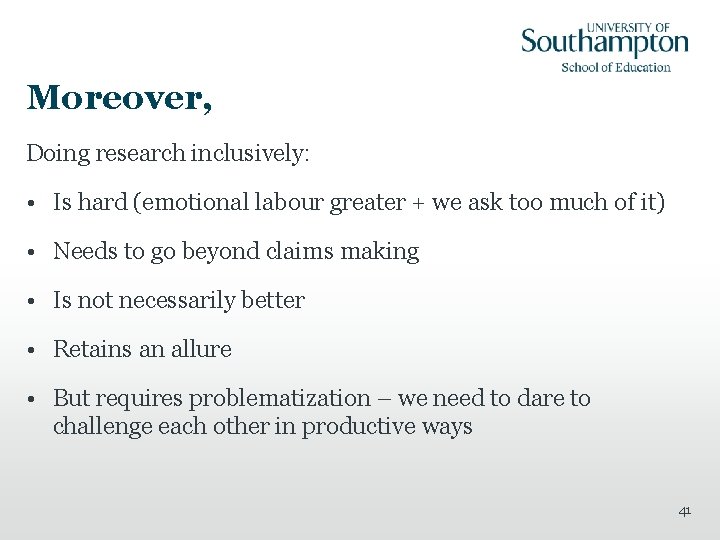 UNIVERSITY OF
Southampton
School of Education

Moreover,

Doing research inclusively:

• Is hard (emotional labour greater + we ask too much of it)

• Needs to go beyond claims making

• Is not necessarily better

• Retains an allure

• But requires problematization – we need to dare to challenge each other in productive ways

41